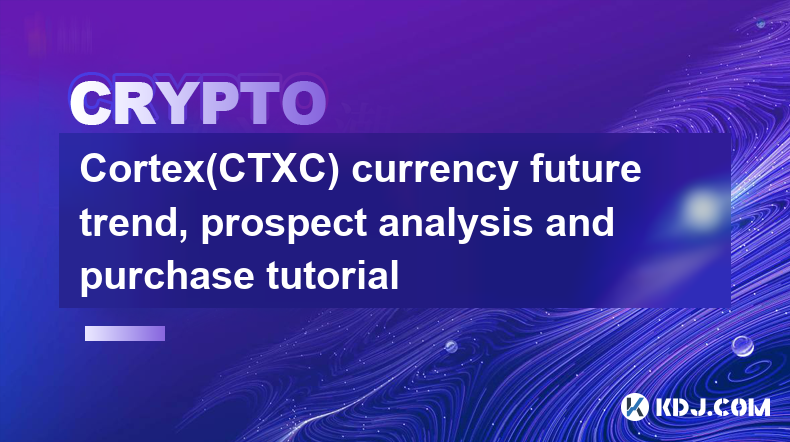 CRYPTO

Cortex(CTXC) currency future trend, prospect analysis and purchase tutorial

KDJ.COM